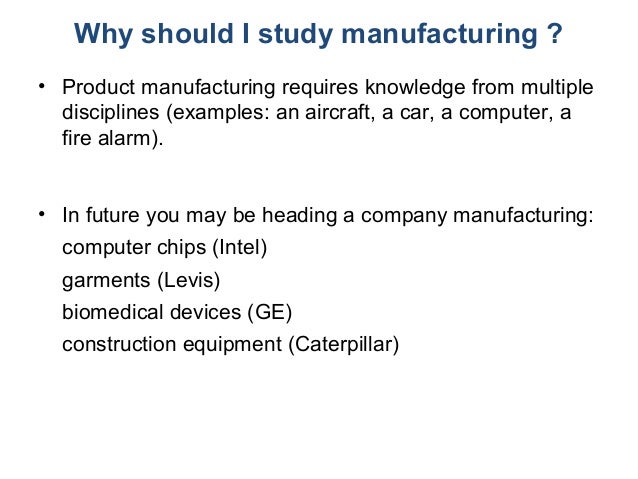 Why should I study manufacturing ?

• Product manufacturing requires knowledge from multiple disciplines (examples: an aircraft, a car, a computer, a fire alarm).

• In future you may be heading a company manufacturing:
computer chips (Intel)
garments (Levis)
biomedical devices (GE)
construction equipment (Caterpillar)